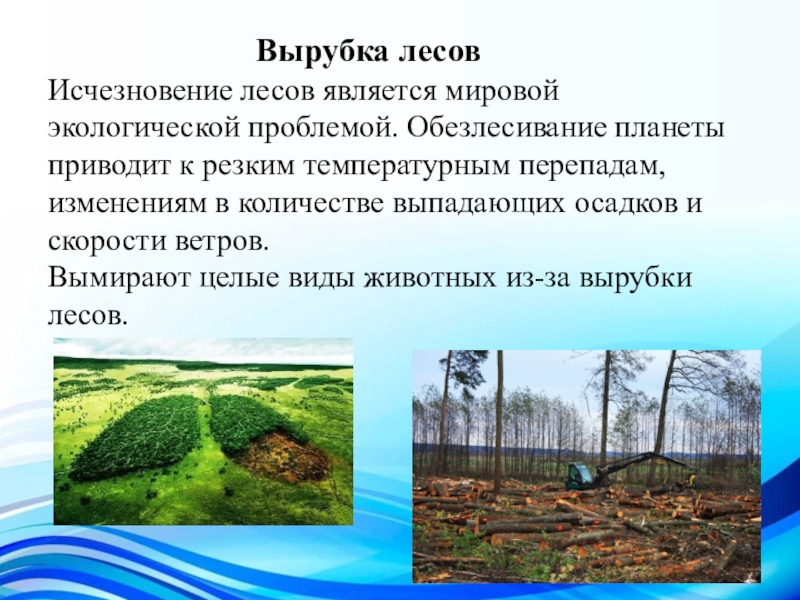 Вырубка лесов

Исчезновение лесов является мировой экологической проблемой. Обезлесивание планеты приводит к резким температурным перепадам, изменениям в количестве выпадающих осадков и скорости ветров.
Вымирают целые виды животных из-за вырубки лесов.